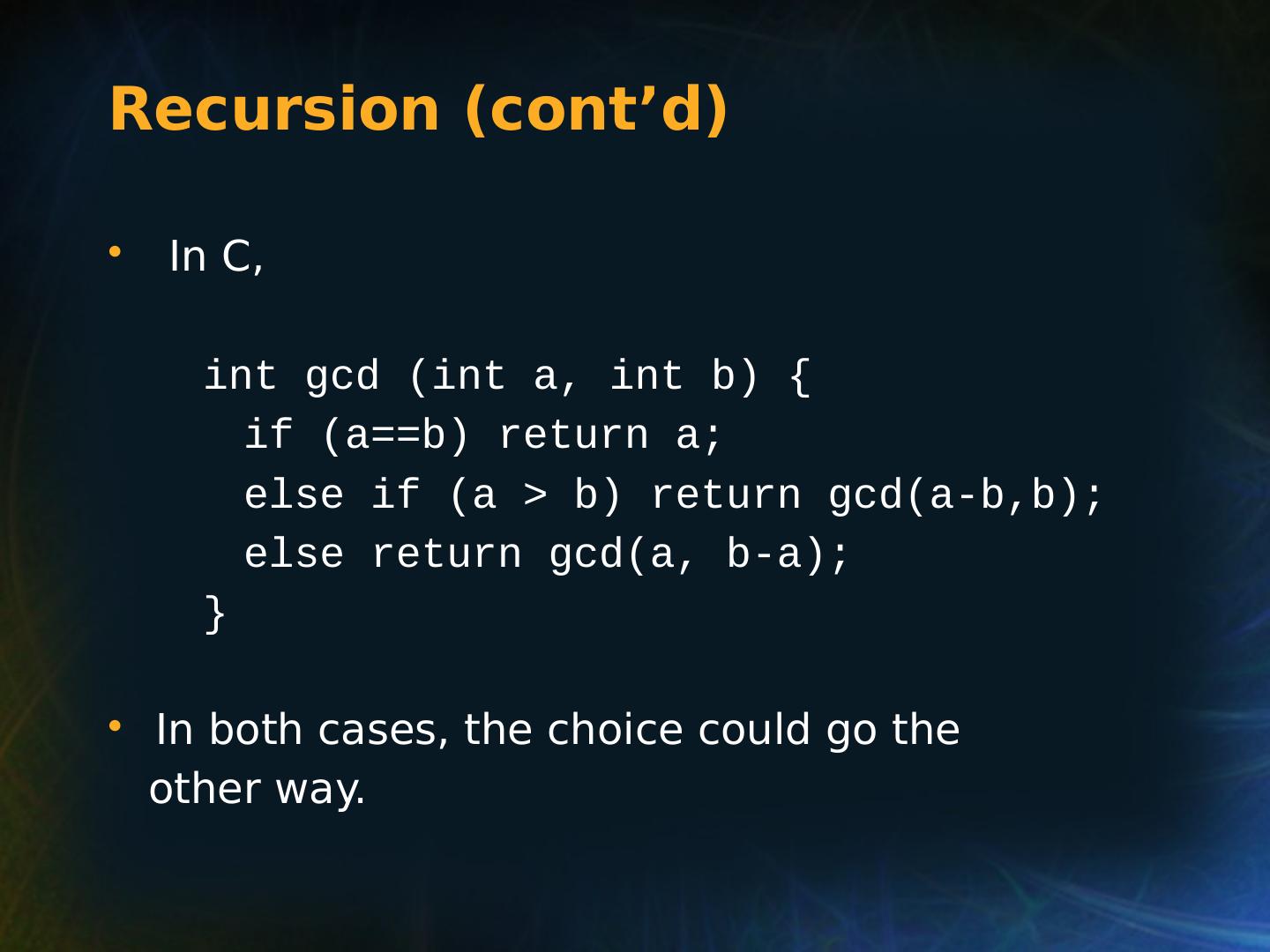 Recursion (cont’d)

• In C,

int gcd (int a, int b) {
  if (a==b) return a;
  else if (a > b) return gcd(a-b,b);
  else return gcd(a, b-a);
}

• In both cases, the choice could go the other way.